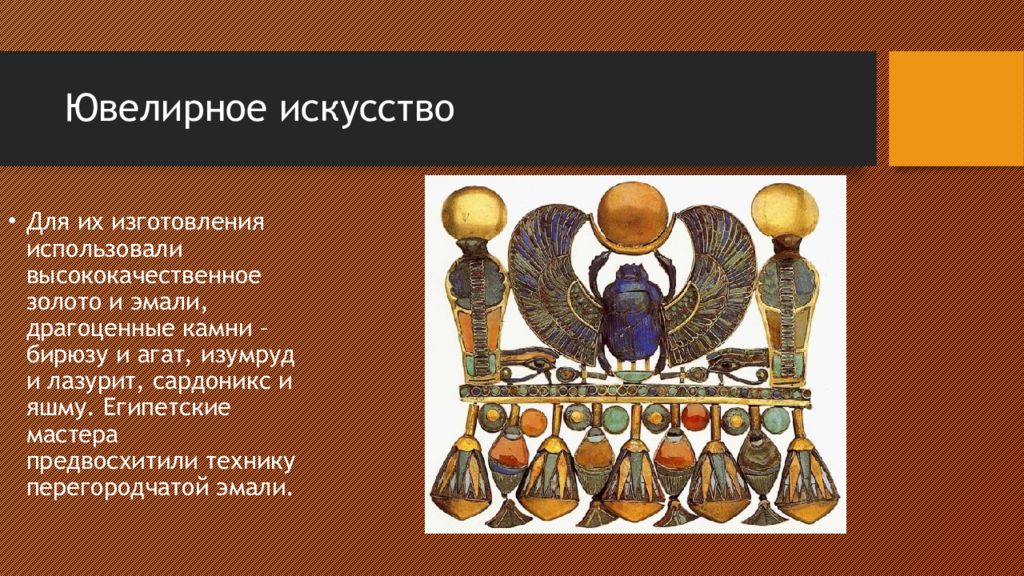 Ювелирное искусство

• Для их изготовления использовали высококачественное золото и эмали, драгоценные камни - бирюзу и агат, изумруд и лазурит, сардоникс и яшму. Египетские мастера предвосхитили технику перегородчатой эмали.